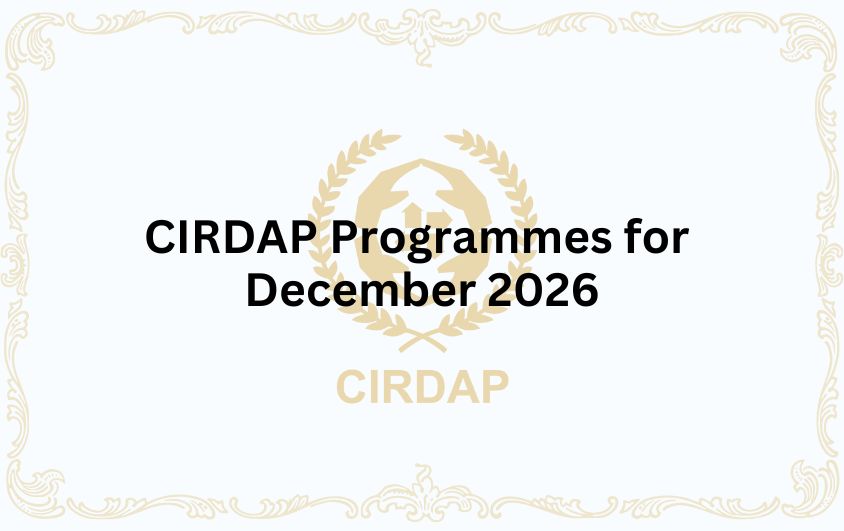 CIRDAP Programmes for December 2026

CIRDAP